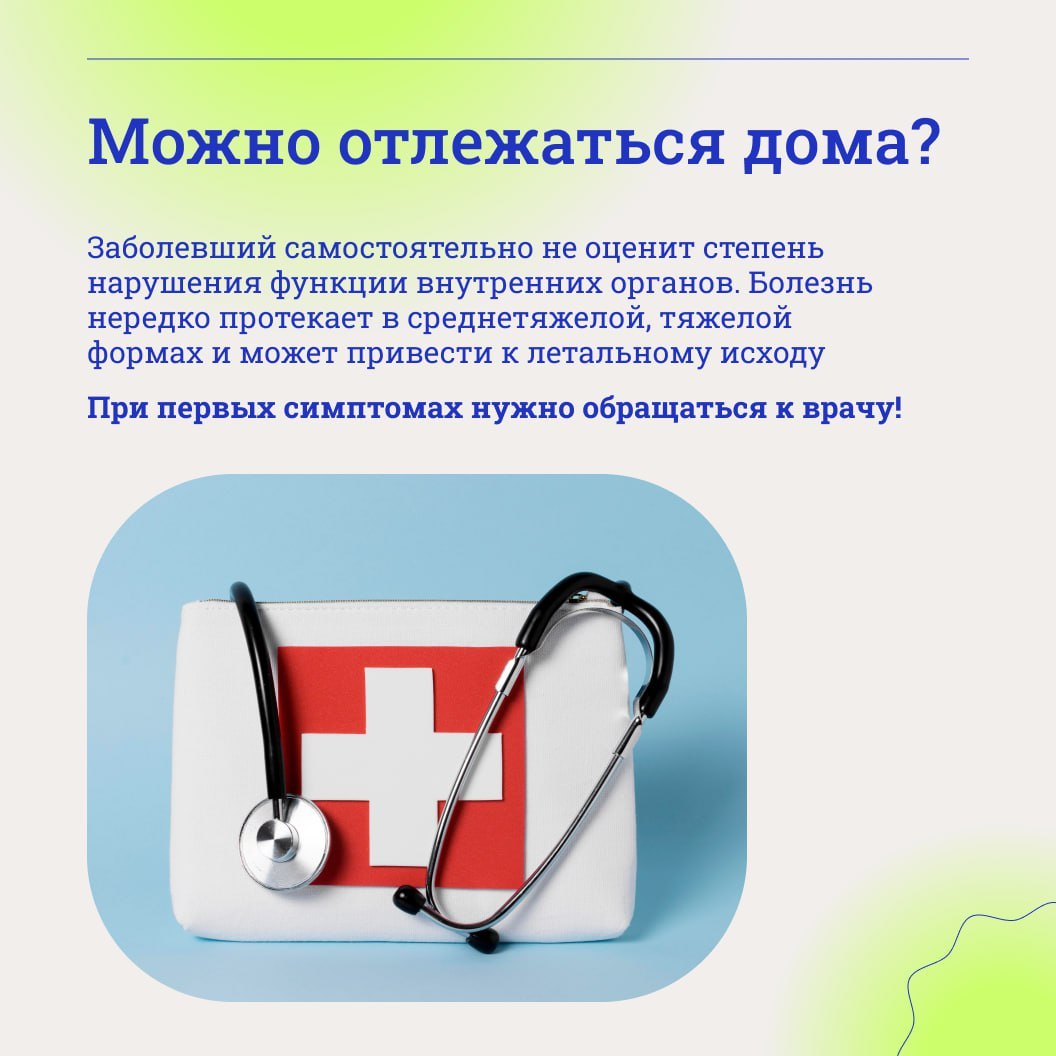 Можно отлежаться дома?

Заболевший самостоятельно не оценит степень нарушения функции внутренних органов. Болезнь нередко протекает в среднетяжелой, тяжелой формах и может привести к летальному исходу

При первых симптомах нужно обращаться к врачу!